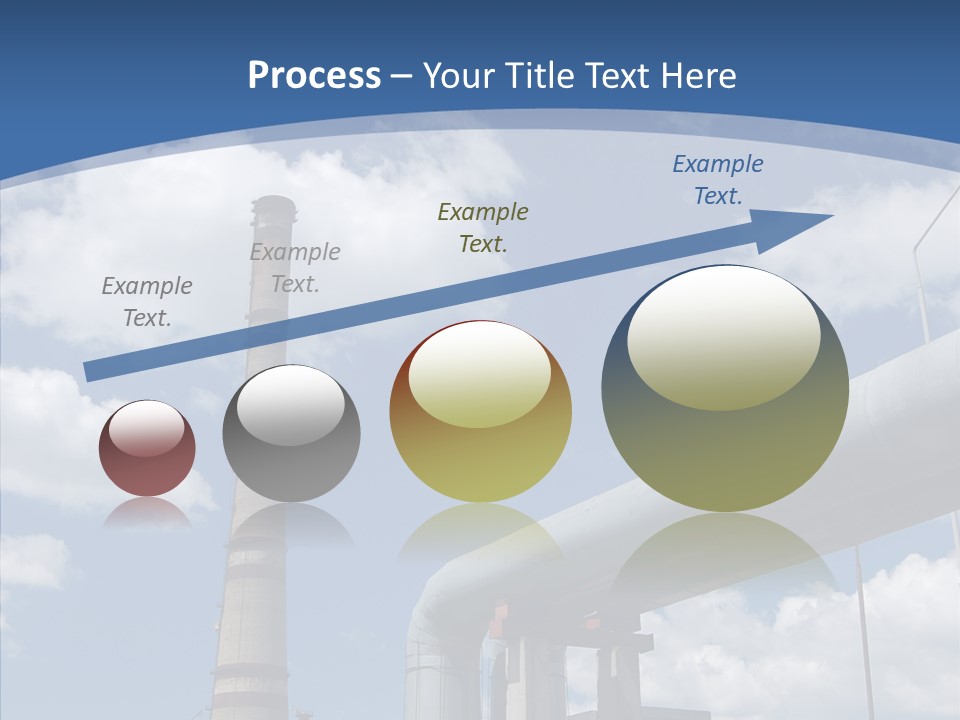 Process – Your Title Text Here

Example Text.

Example Text.

Example Text.

Example Text.